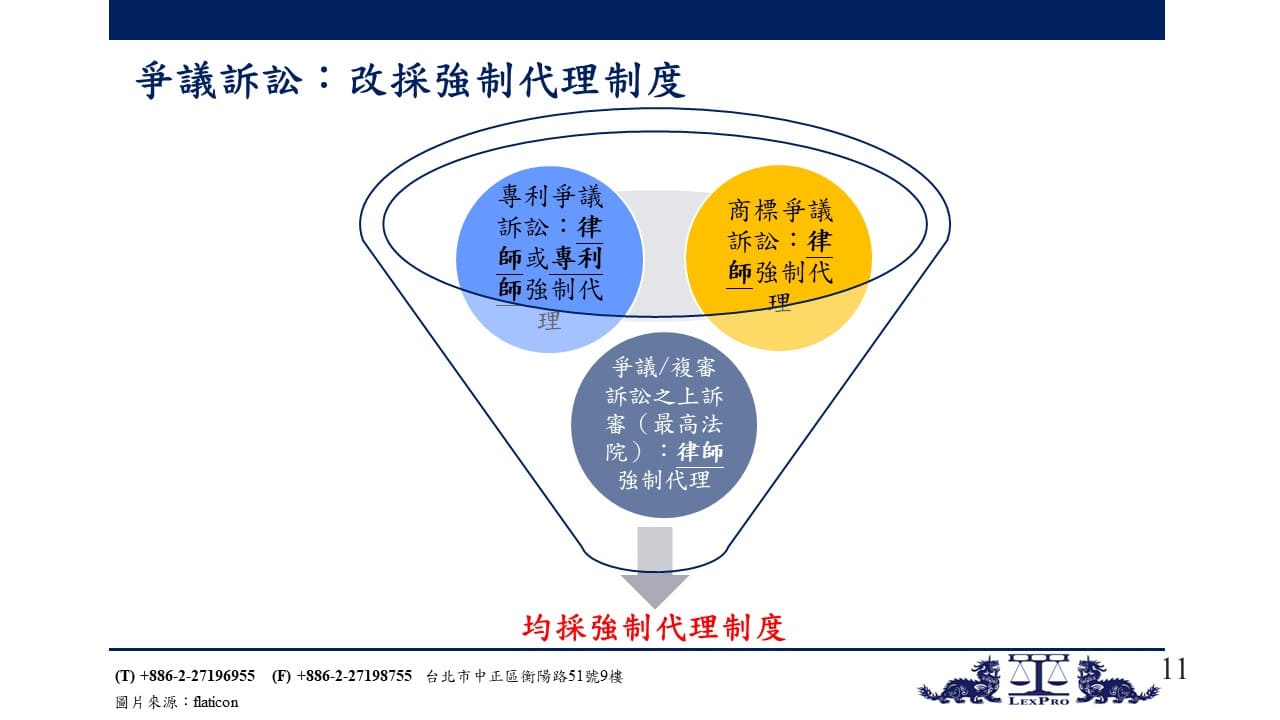 爭議訴訟：改採強制代理制度

專利爭議訴訟：律師或專利師強制代理

商標爭議訴訟：律師強制代理

爭議/複審訴訟之上訴審（最高法院）：律師強制代理

均採強制代理制度

(T) +886-2-27196955 (F) +886-2-27198755 台北市中正區衡陽路51號9樓

圖片來源：flaticon

LexPro

11